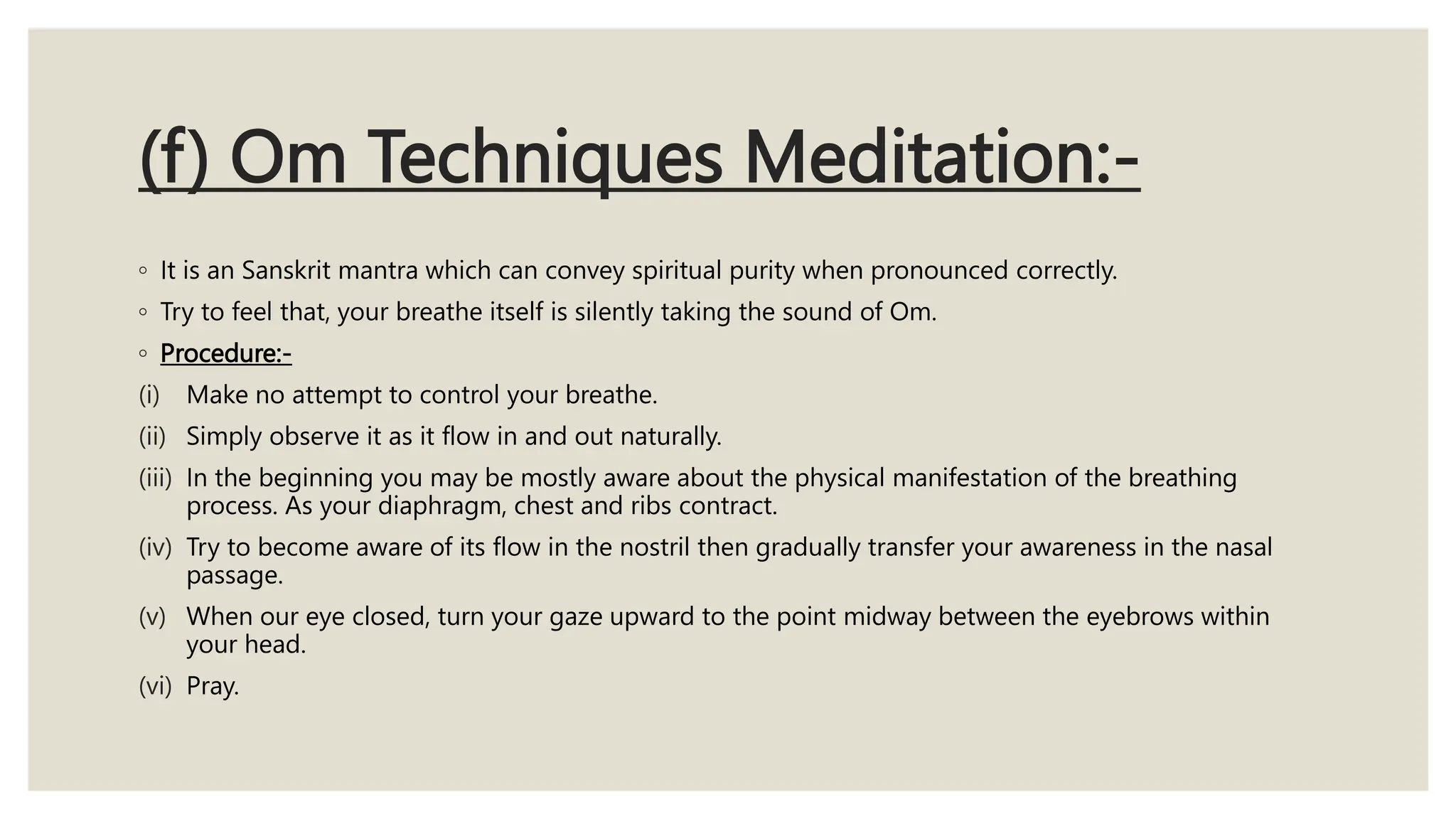 (f) Om Techniques Meditation:-

◦ It is an Sanskrit mantra which can convey spiritual purity when pronounced correctly.

◦ Try to feel that, your breathe itself is silently taking the sound of Om.

◦ Procedure:-

(i) Make no attempt to control your breathe.

(ii) Simply observe it as it flow in and out naturally.

(iii) In the beginning you may be mostly aware about the physical manifestation of the breathing process. As your diaphragm, chest and ribs contract.

(iv) Try to become aware of its flow in the nostril then gradually transfer your awareness in the nasal passage.

(v) When our eye closed, turn your gaze upward to the point midway between the eyebrows within your head.

(vi) Pray.